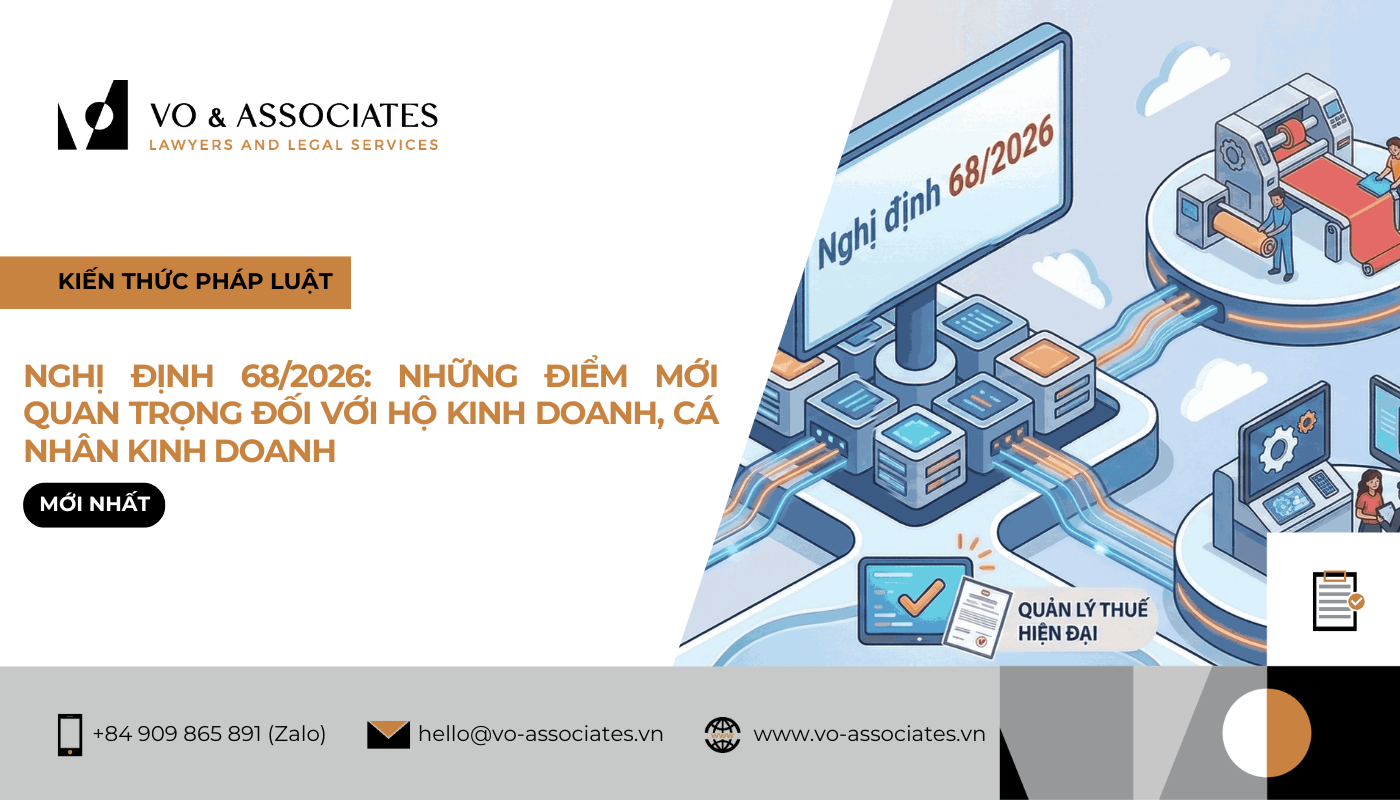 VO & ASSOCIATES
LAWYERS AND LEGAL SERVICES

KIẾN THỨC PHÁP LUẬT

NGHỊ ĐỊNH 68/2026: NHỮNG ĐIỂM MỚI QUAN TRỌNG ĐỐI VỚI HỘ KINH DOANH, CÁ NHÂN KINH DOANH

MỚI NHẤT

Nghị định 68/2026

QUẢN LÝ THUẾ HIỆN ĐẠI

+84 909 865 891 (Zalo)
hello@vo-associates.vn
www.vo-associates.vn